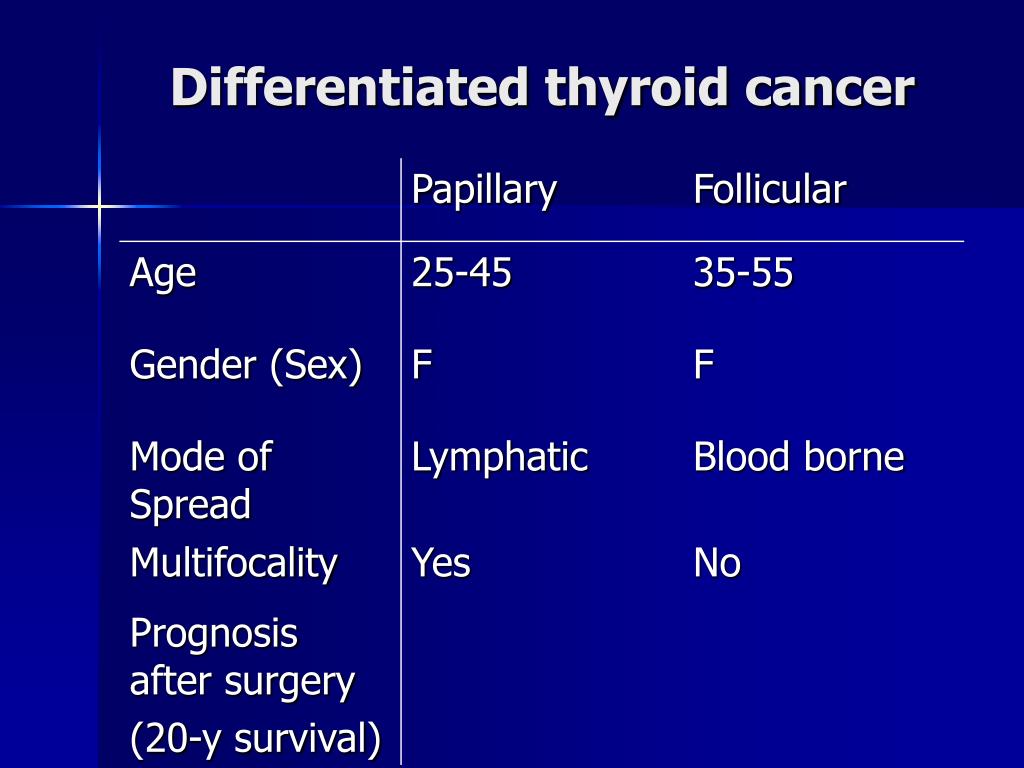 Differentiated thyroid cancer

| | Papillary | Follicular |
|---|---|---|
| Age | 25-45 | 35-55 |
| Gender (Sex) | F | F |
| Mode of Spread | Lymphatic | Blood borne |
| Multifocality | Yes | No |
| Prognosis after surgery (20-y survival) | | |